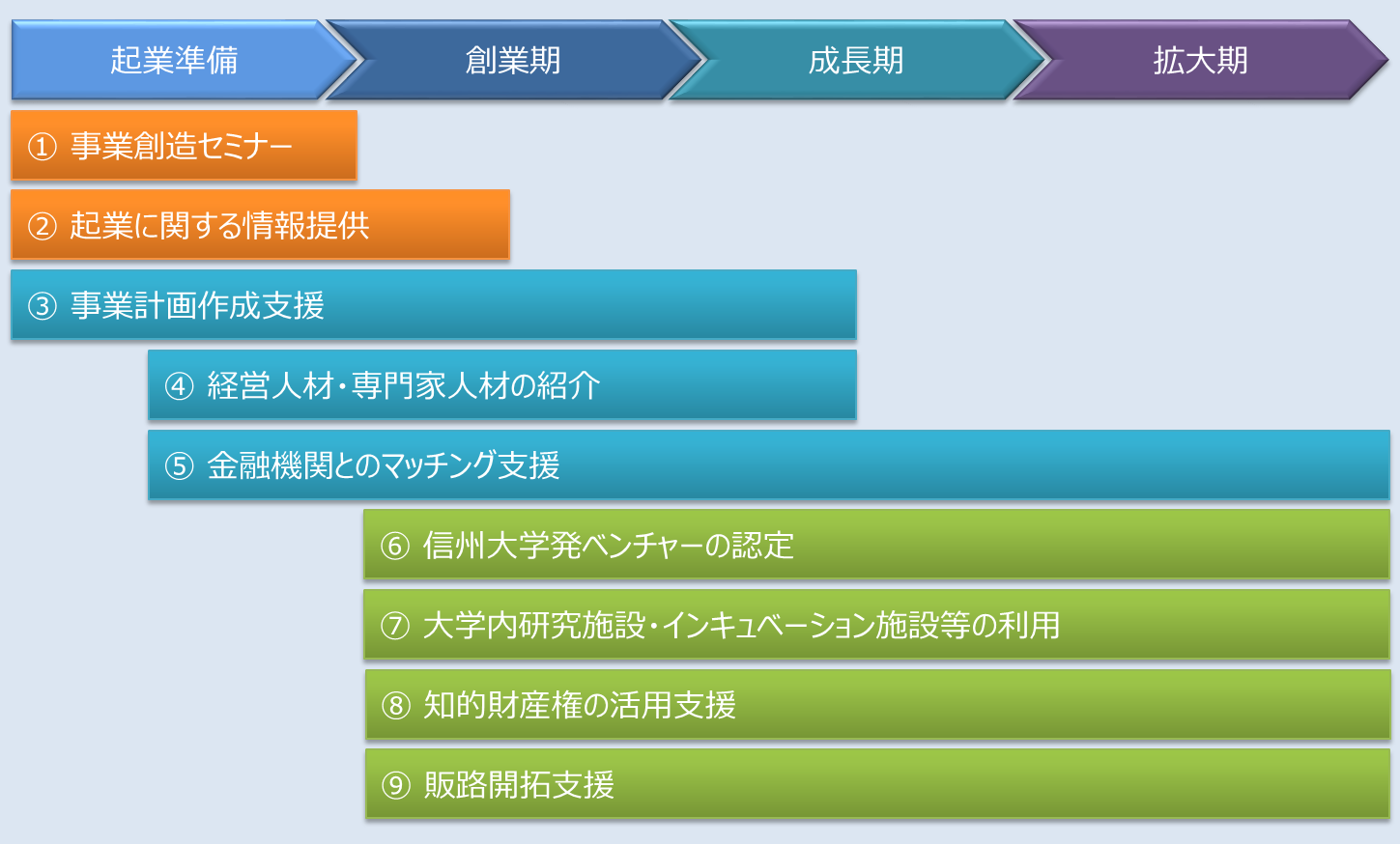 起業準備
創業期
成長期
拡大期

① 事業創造セミナー
② 起業に関する情報提供
③ 事業計画作成支援
④ 経営人材・専門家人材の紹介
⑤ 金融機関とのマッチング支援
⑥ 信州大学発ベンチャーの認定
⑦ 大学内研究施設・インキュベーション施設等の利用
⑧ 知的財産権の活用支援
⑨ 販路開拓支援